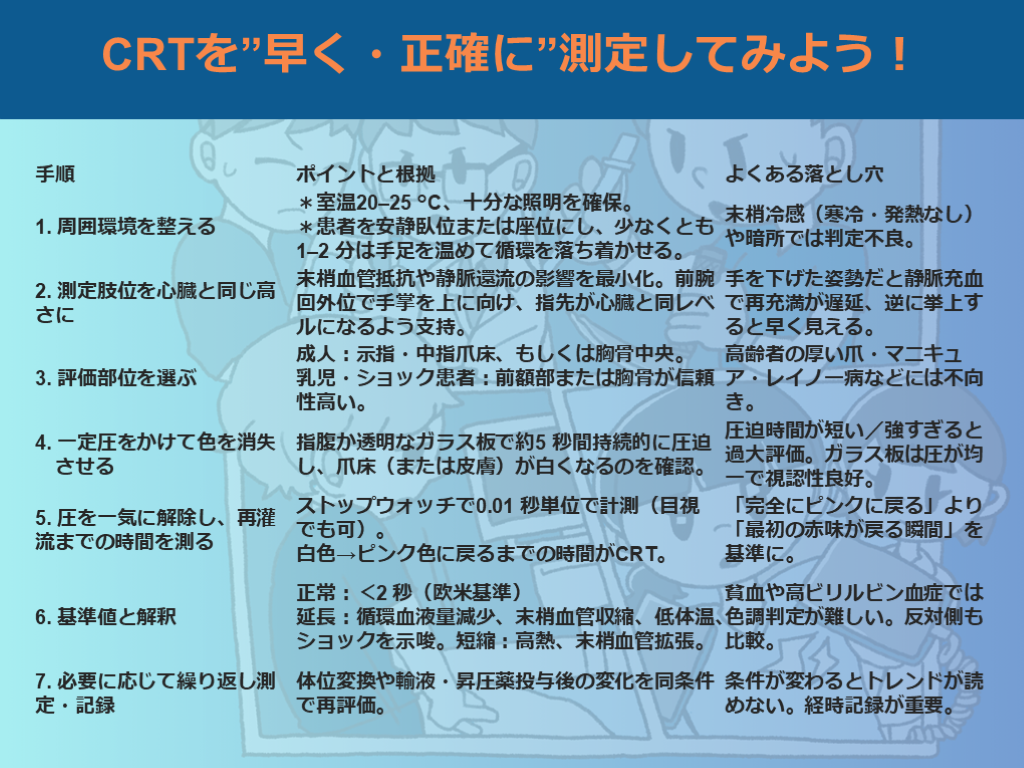 CRTを”早く・正確に”測定してみよう！

| 手順 | ポイントと根拠 | よくある落とし穴 |
|---|---|---|
| 1. 周囲環境を整える | ＊室温20–25 °C、十分な照明を確保。＊患者を安静臥位または座位にし、少なくとも1–2 分は手足を温めて循環を落ち着かせる。 | 末梢冷感（寒冷・発熱なし）や暗所では判定不良。 |
| 2. 測定肢位を心臓と同じ高さに | 末梢血管抵抗や静脈還流の影響を最小化。前腕回外位で手掌を上に向け、指先が心臓と同レベルになるよう支持。 | 手を下げた姿勢だと静脈充血で再充満が遅延、逆に挙上すると早く見える。 |
| 3. 評価部位を選ぶ | 成人：示指・中指爪床、もしくは胸骨中央。乳児・ショック患者：前額部または胸骨が信頼性高い。 | 高齢者の厚い爪・マニキュア・レイノー病などには不向き。 |
| 4. 一定圧をかけて色を消失させる | 指腹か透明なガラス板で約5 秒間持続的に圧迫し、爪床（または皮膚）が白くなるのを確認。 | 圧迫時間が短い／強すぎると過大評価。ガラス板は圧が均一で視認性良好。 |
| 5. 圧を一気に解除し、再灌流までの時間を測る | ストップウォッチで0.01 秒単位で計測（目視でも可）。白色→ピンク色に戻るまでの時間がCRT。 | 「完全にピンクに戻る」より「最初の赤味が戻る瞬間」を基準に。 |
| 6. 基準値と解釈 | 正常：<2 秒（欧米基準）延長：循環血液量減少、末梢血管収縮、低体温、ショックを示唆。短縮：高熱、末梢血管拡張。 | 貧血や高ビリルビン血症では色調判定が難しい。反対側も比較。 |
| 7. 必要に応じて繰り返し測定・記録 | 体位変換や輸液・昇圧薬投与後の変化を同条件で再評価。 | 条件が変わるとトレンドが読めない。経時記録が重要。 |